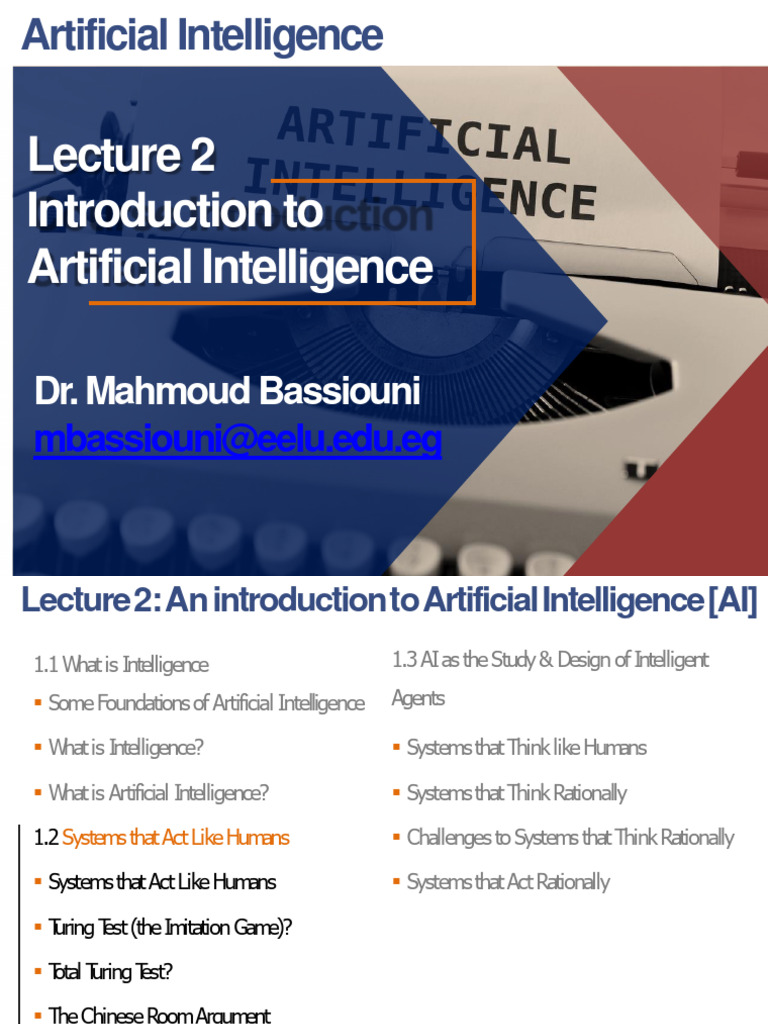 Artificial Intelligence

ARTIFICIAL INTELLIGENCE

Lecture 2
Introduction to
Artificial Intelligence

Dr. Mahmoud Bassiouni
mbassiouni@eelu.edu.eg

Lecture 2: An introduction to Artificial Intelligence [AI]

1.1 What is Intelligence
▪ Some Foundations of Artificial Intelligence
▪ What is Intelligence?
▪ What is Artificial Intelligence?

1.2 Systems that Act Like Humans
▪ Systems that Act Like Humans
▪ Turing Test (the Imitation Game)?
▪ Total Turing Test?
▪ The Chinese Room Argument

1.3 AI as the Study & Design of Intelligent Agents
▪ Systems that Think like Humans
▪ Systems that Think Rationally
▪ Challenges to Systems that Think Rationally
▪ Systems that Act Rationally